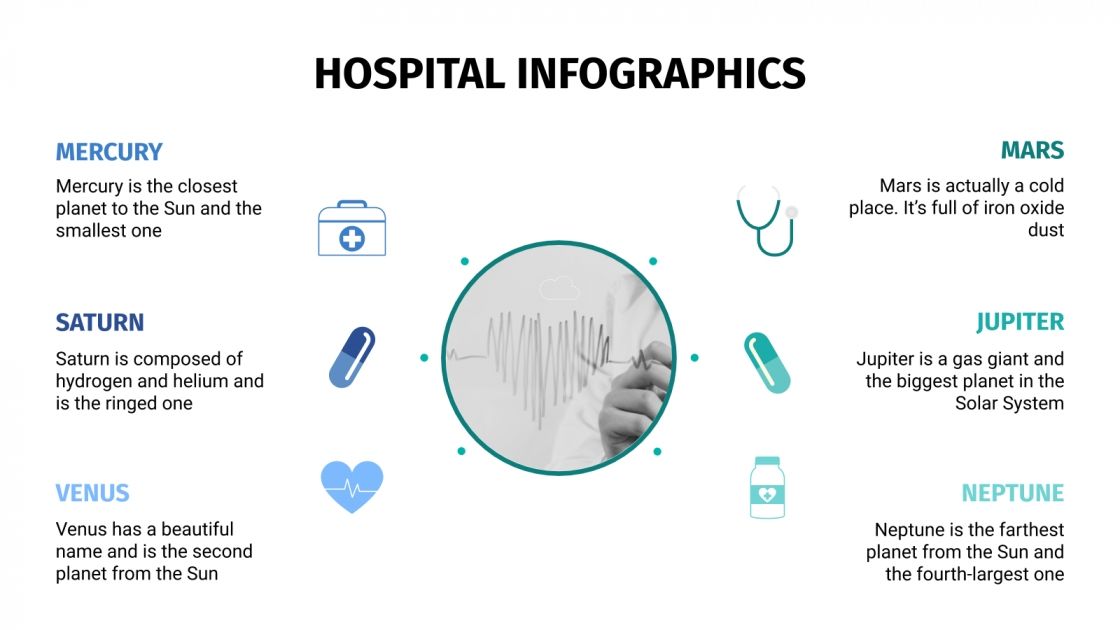 HOSPITAL INFOGRAPHICS

MERCURY

Mercury is the closest planet to the Sun and the smallest one

SATURN

Saturn is composed of hydrogen and helium and is the ringed one

VENUS

Venus has a beautiful name and is the second planet from the Sun

MARS

Mars is actually a cold place. It's full of iron oxide dust

JUPITER

Jupiter is a gas giant and the biggest planet in the Solar System

NEPTUNE

Neptune is the farthest planet from the Sun and the fourth-largest one